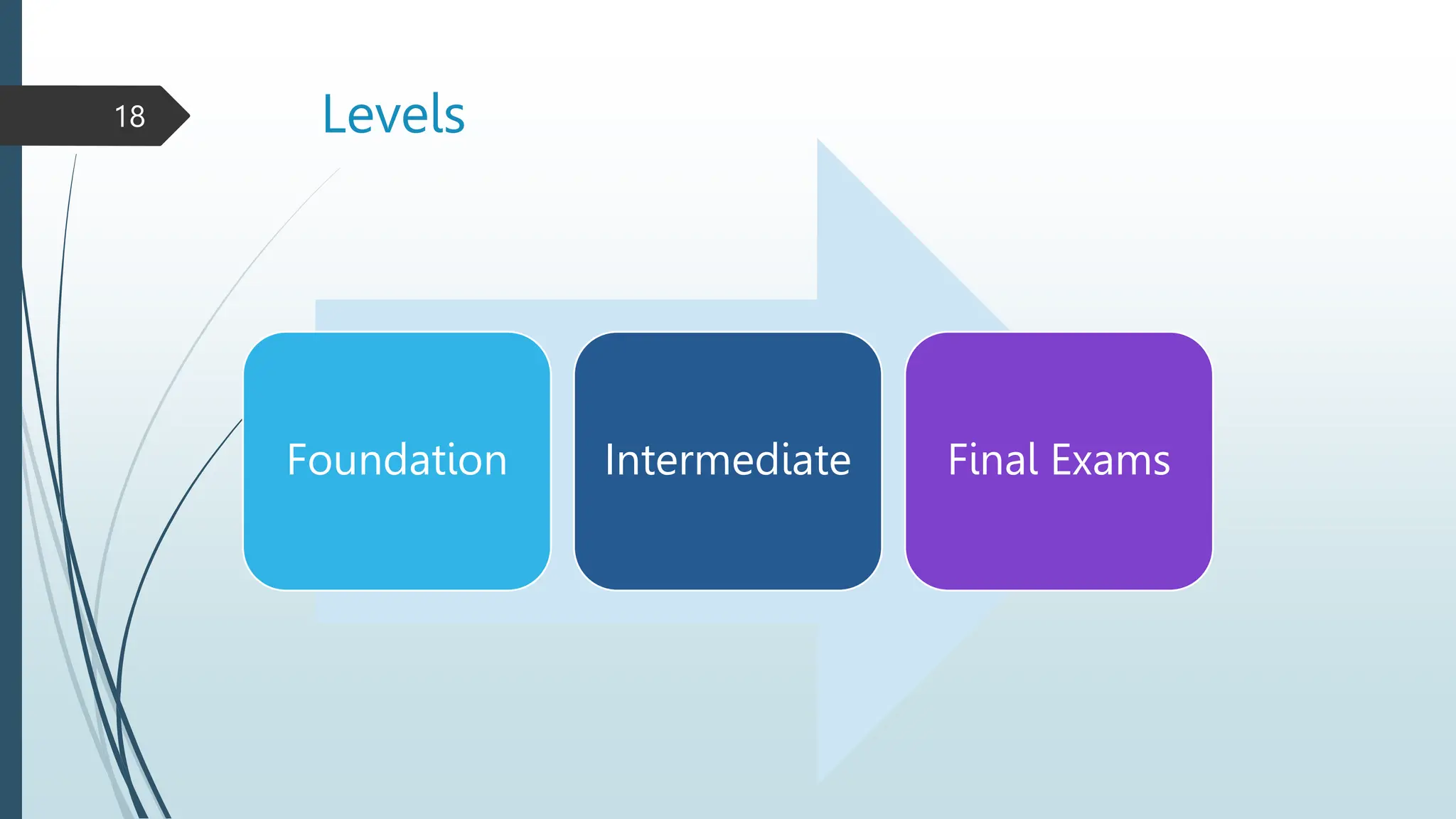 18

Levels

Foundation

Intermediate

Final Exams